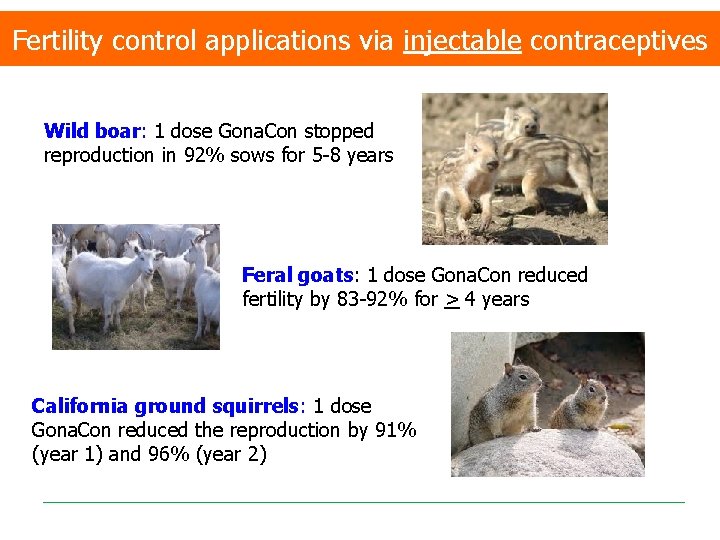 Fertility control applications via injectable contraceptives

Wild boar: 1 dose GonaCon stopped reproduction in 92% sows for 5-8 years

Feral goats: 1 dose GonaCon reduced fertility by 83-92% for $\geq$ 4 years

California ground squirrels: 1 dose GonaCon reduced the reproduction by 91% (year 1) and 96% (year 2)